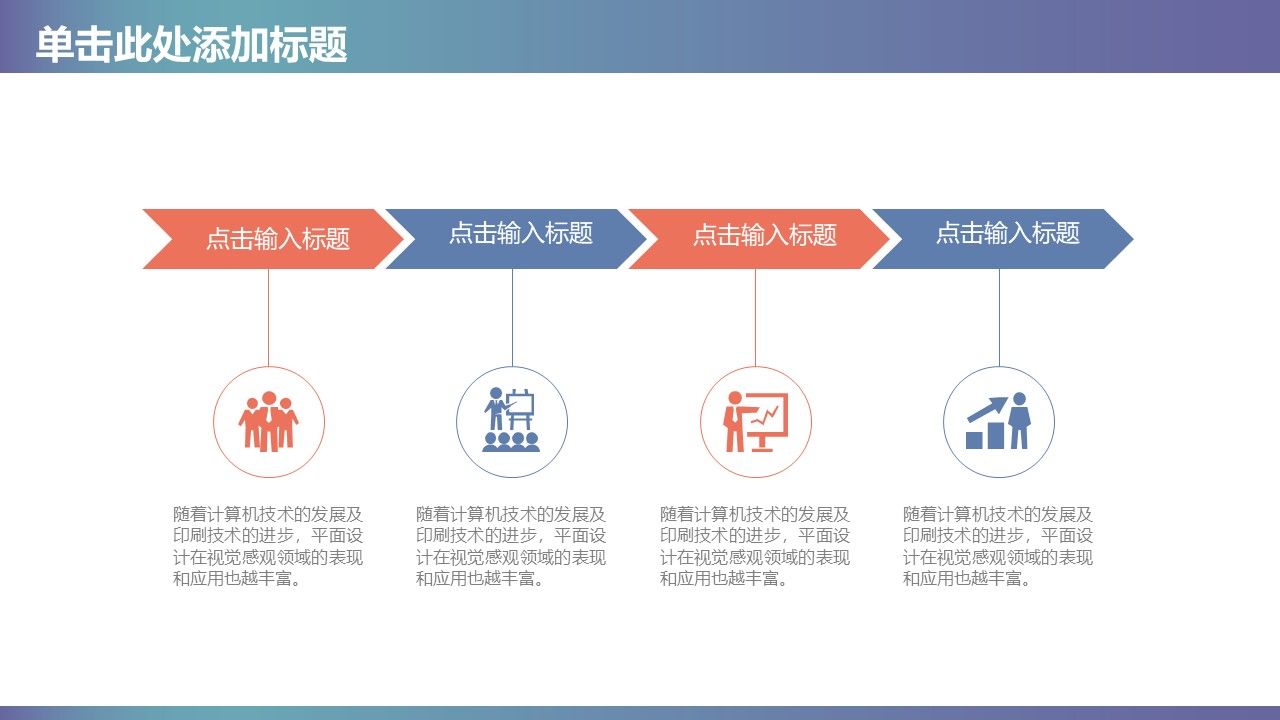 单击此处添加标题

点击输入标题

点击输入标题

点击输入标题

点击输入标题

随着计算机技术的发展及印刷技术的进步，平面设计在视觉感观领域的表现和应用也越丰富。

随着计算机技术的发展及印刷技术的进步，平面设计在视觉感观领域的表现和应用也越丰富。

随着计算机技术的发展及印刷技术的进步，平面设计在视觉感观领域的表现和应用也越丰富。

随着计算机技术的发展及印刷技术的进步，平面设计在视觉感观领域的表现和应用也越丰富。